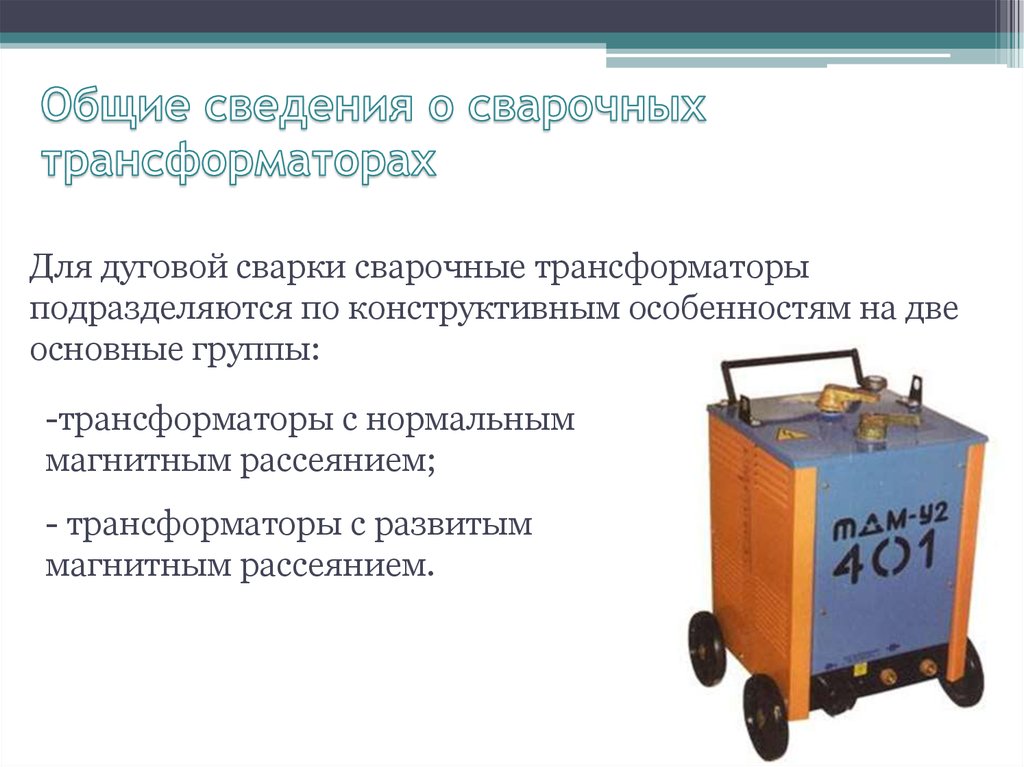 Общие сведения о сварочных трансформаторах

Для дуговой сварки сварочные трансформаторы подразделяются по конструктивным особенностям на две основные группы:

-трансформаторы с нормальным магнитным рассеянием;

- трансформаторы с развитым магнитным рассеянием.

ТДМ-У2
401